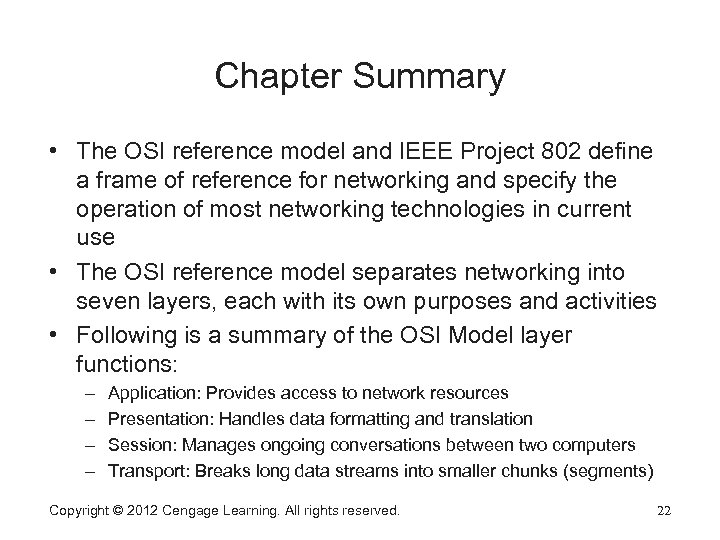 Chapter Summary

• The OSI reference model and IEEE Project 802 define a frame of reference for networking and specify the operation of most networking technologies in current use
• The OSI reference model separates networking into seven layers, each with its own purposes and activities
• Following is a summary of the OSI Model layer functions:
– Application: Provides access to network resources
– Presentation: Handles data formatting and translation
– Session: Manages ongoing conversations between two computers
– Transport: Breaks long data streams into smaller chunks (segments)

Copyright © 2012 Cengage Learning. All rights reserved.

22